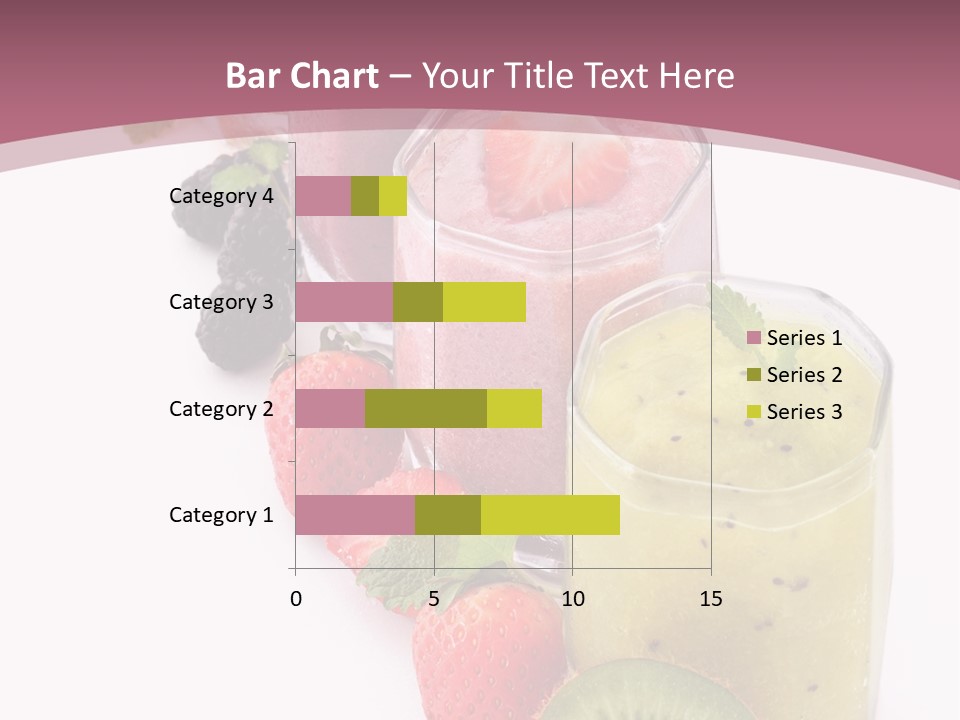 Bar Chart – Your Title Text Here

Category 4
Category 3
Category 2
Category 1

0
5
10
15

Series 1
Series 2
Series 3